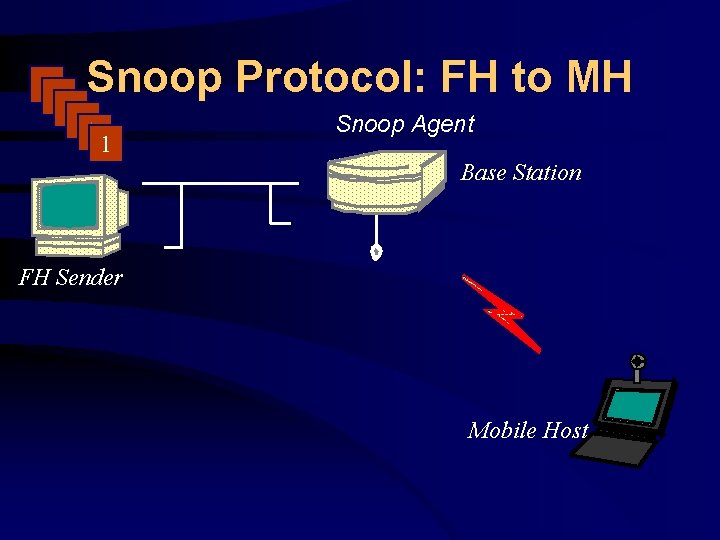 Snoop Protocol: FH to MH

1

Snoop Agent

Base Station

FH Sender

Mobile Host